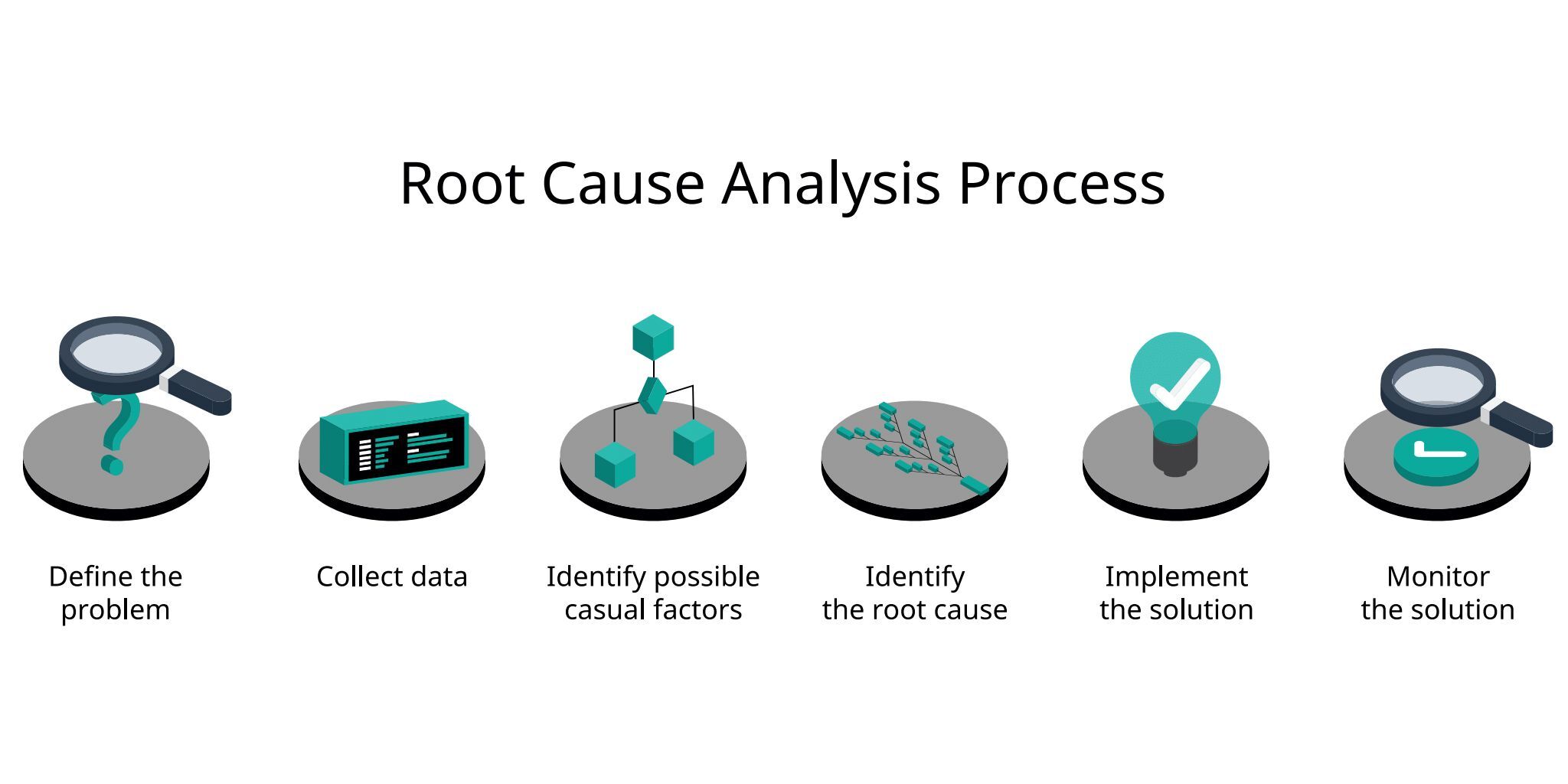 Root Cause Analysis Process

Define the problem

Collect data

Identify possible casual factors

Identify the root cause

Implement the solution

Monitor the solution